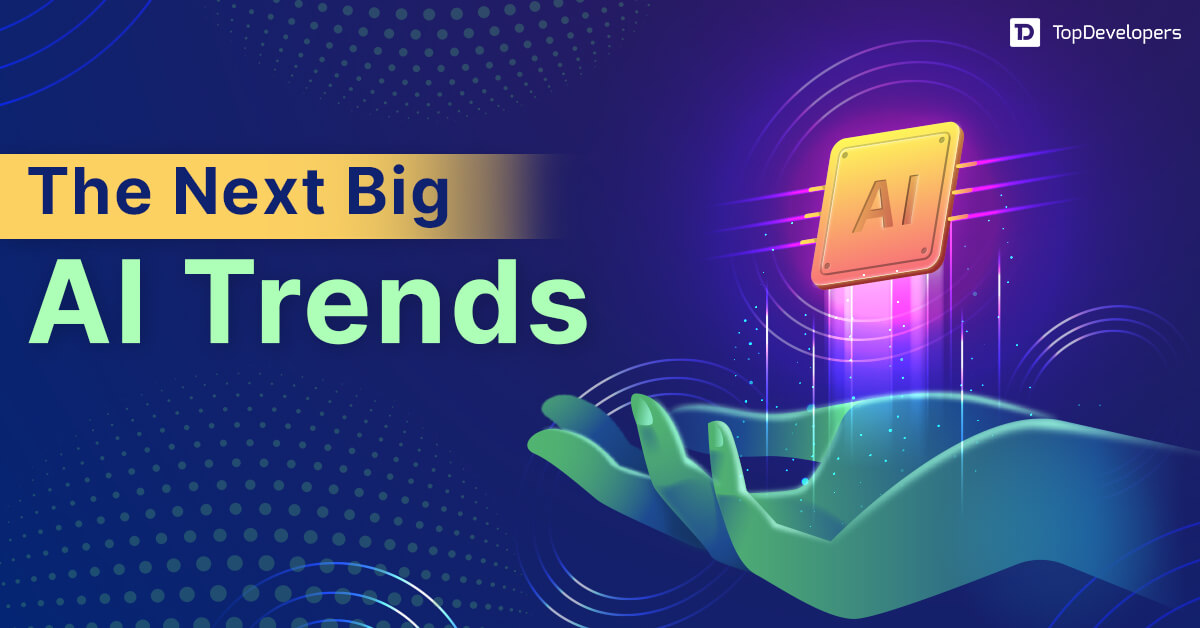 TopDevelopers

The Next Big
AI Trends

AI